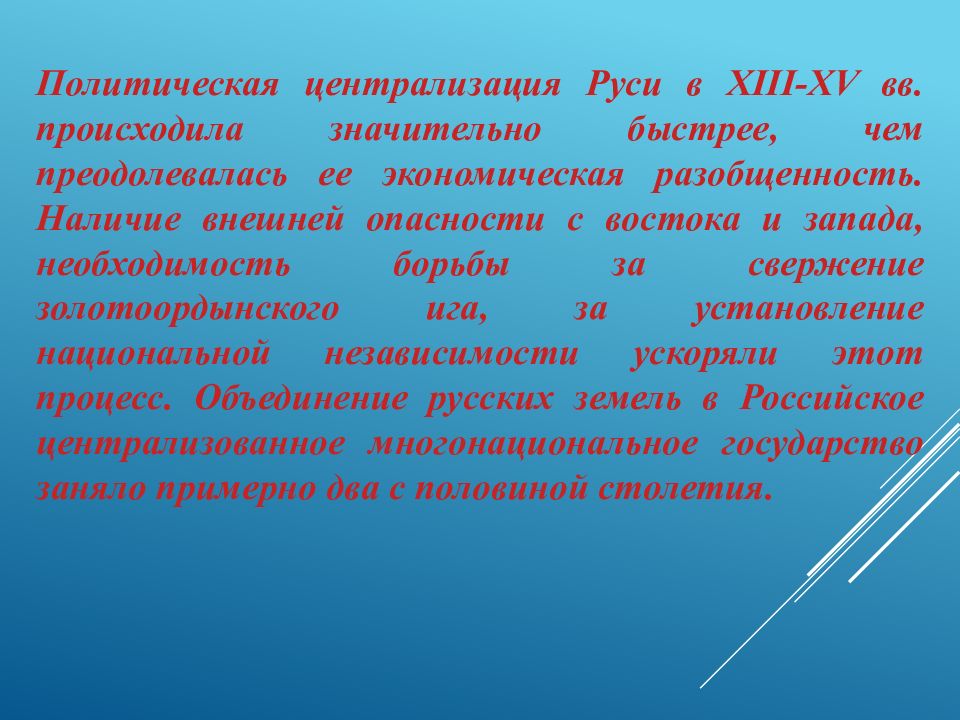 Политическая централизация Руси в XIII-XV вв. происходила значительно быстрее, чем преодолевалась ее экономическая разобщенность. Наличие внешней опасности с востока и запада, необходимость борьбы за свержение золотоордынского ига, за установление национальной независимости ускоряли этот процесс. Объединение русских земель в Российское централизованное многонациональное государство заняло примерно два с половиной столетия.